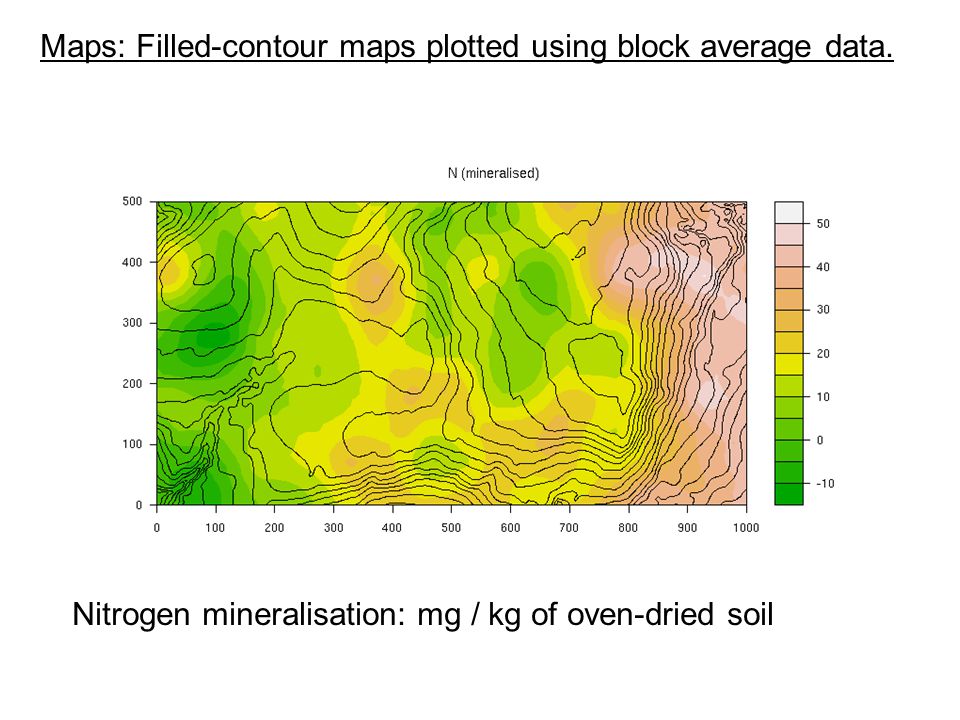 Maps: Filled-contour maps plotted using block average data.

N (mineralised)

500
400
300
200
100
0

0 100 200 300 400 500 600 700 800 900 1000

50
40
30
20
10
0
-10

Nitrogen mineralisation: mg / kg of oven-dried soil